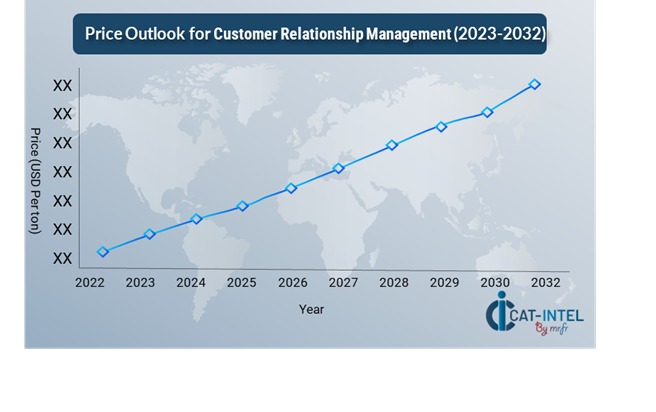 Price Outlook for Customer Relationship Management (2023-2032)

XX
XX
XX
XX
XX
XX
XX

Price (USD Per ton)

2022 2023 2024 2025 2026 2027 2028 2029 2030 2032

Year

CAT-INTEL
By mrfr